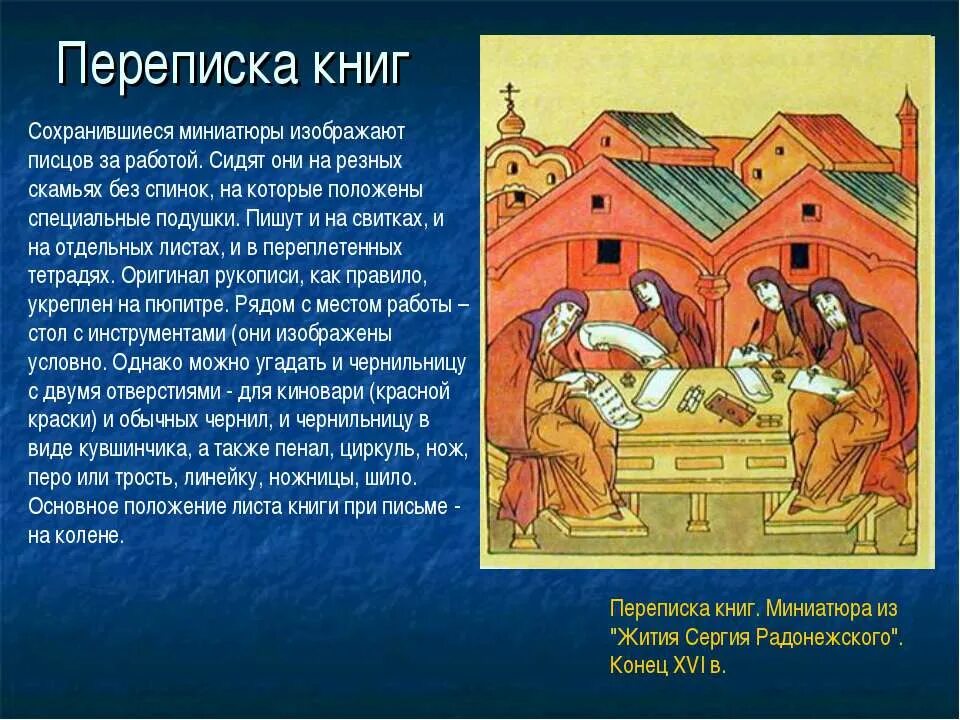 Переписка книг

Сохранившиеся миниатюры изображают писцов за работой. Сидят они на резных скамьях без спинок, на которые положены специальные подушки. Пишут и на свитках, и на отдельных листах, и в переплетенных тетрадях. Оригинал рукописи, как правило, укреплен на пюпитре. Рядом с местом работы – стол с инструментами (они изображены условно. Однако можно угадать и чернильницу с двумя отверстиями - для киновари (красной краски) и обычных чернил, и чернильницу в виде кувшинчика, а также пенал, циркуль, нож, перо или трость, линейку, ножницы, шило. Основное положение листа книги при письме - на колене.

Переписка книг. Миниатюра из "Жития Сергия Радонежского". Конец XVI в.